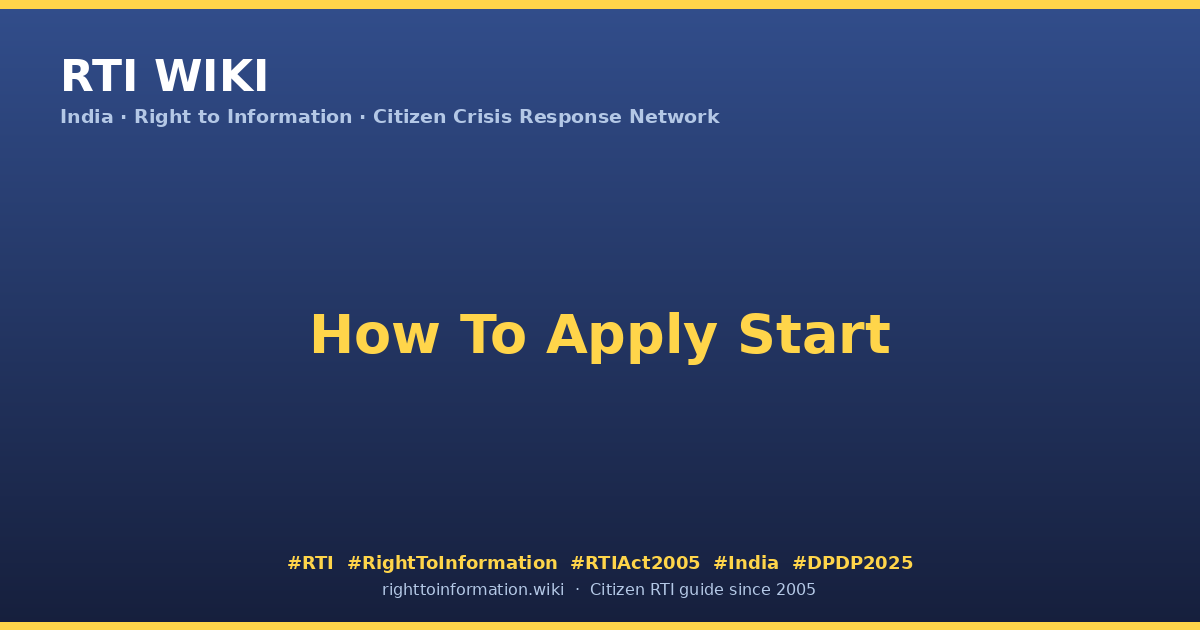 RTI WIKI

India · Right to Information · Citizen Crisis Response Network

How To Apply Start

#RTI #RightToInformation #RTIAct2005 #India #DPDP2025

righttoinformation.wiki · Citizen RTI guide since 2005